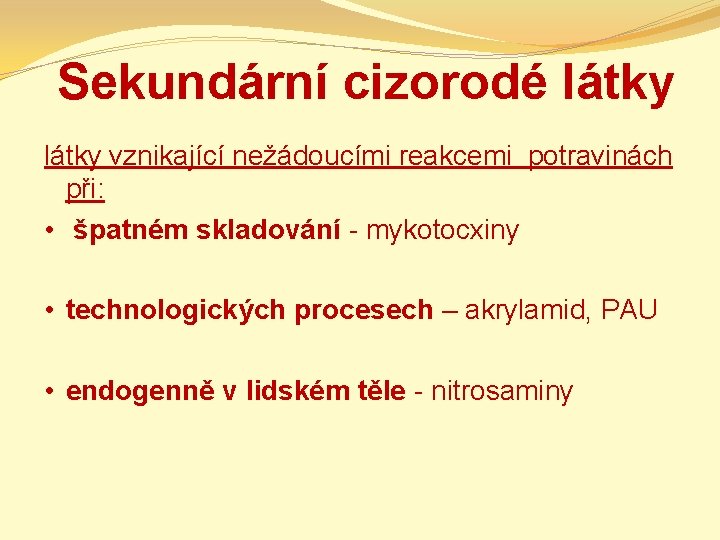 Sekundární cizorodé látky

látky vznikající nežádoucími reakcemi  potravinách při:

• špatném skladování - mykotocxiny

• technologických procesech – akrylamid, PAU

• endogenně v lidském těle - nitrosaminy